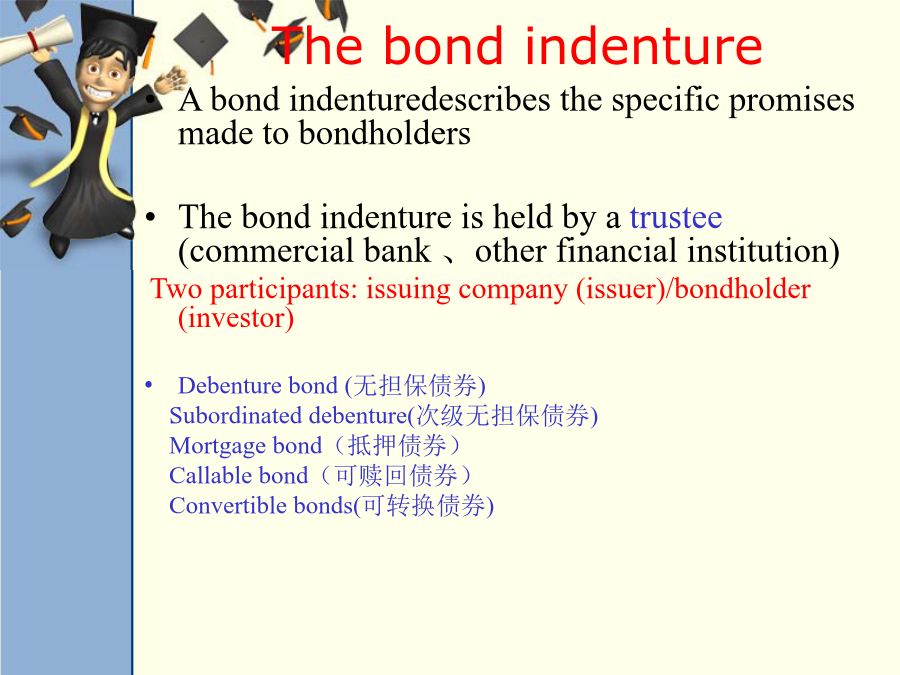 The bond indenture

• A bond indenturedescribes the specific promises made to bondholders

• The bond indenture is held by a trustee (commercial bank 、other financial institution)

Two participants: issuing company (issuer)/bondholder (investor)

• Debenture bond (无担保债券)
Subordinated debenture(次级无担保债券)
Mortgage bond（抵押债券）
Callable bond（可赎回债券）
Convertible bonds(可转换债券)